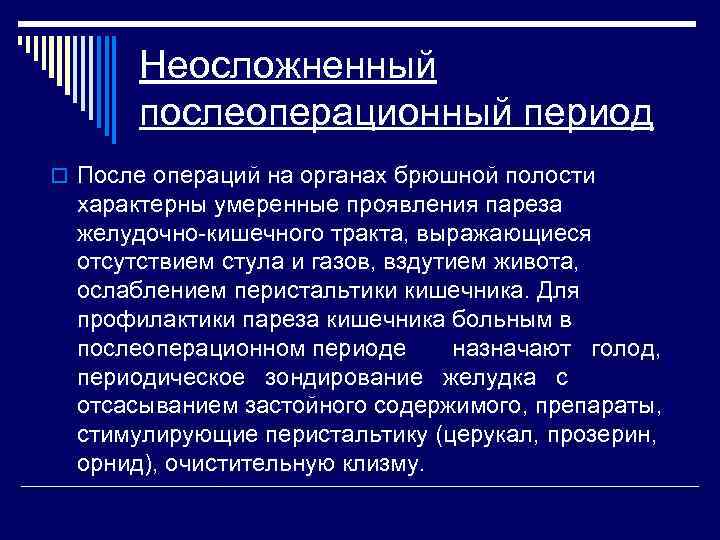 Неосложненный послеоперационный период

После операций на органах брюшной полости характерны умеренные проявления пареза желудочно-кишечного тракта, выражающиеся отсутствием стула и газов, вздутием живота, ослаблением перистальтики кишечника. Для профилактики пареза кишечника больным в послеоперационном периоде назначают голод, периодическое зондирование желудка с отсасыванием застойного содержимого, препараты, стимулирующие перистальтику (церукал, прозерин, орнид), очистительную клизму.